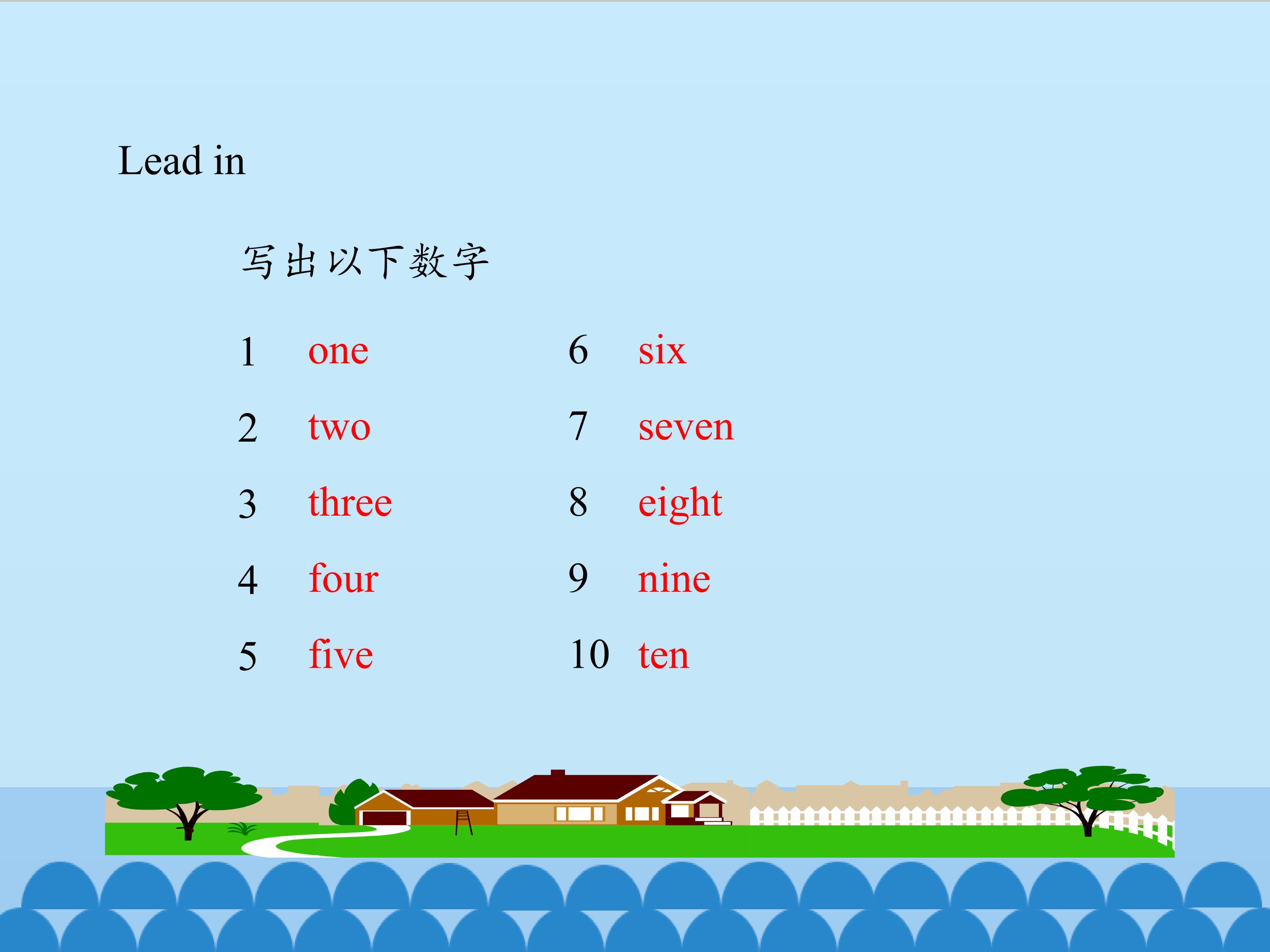 Lead in

写出以下数字

1 one
2 two
3 three
4 four
5 five

6 six
7 seven
8 eight
9 nine
10 ten